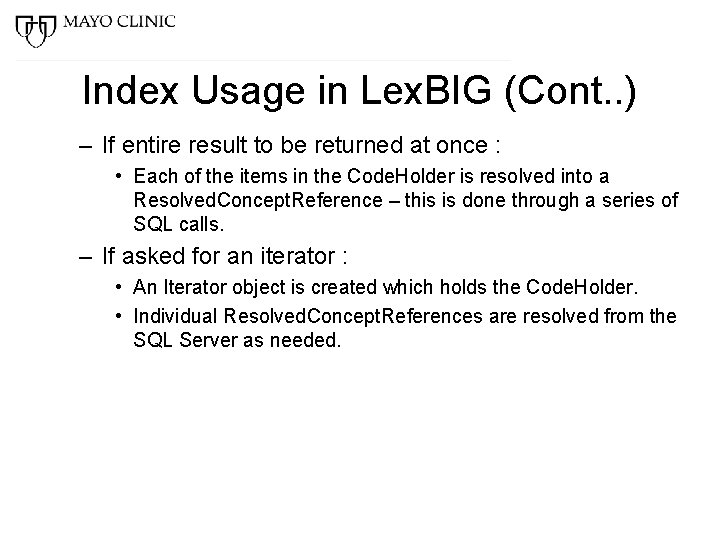 MAYO CLINIC

Index Usage in LexBIG (Cont..)

– If entire result to be returned at once :

• Each of the items in the CodeHolder is resolved into a ResolvedConceptReference – this is done through a series of SQL calls.

– If asked for an iterator :

• An Iterator object is created which holds the CodeHolder.

• Individual ResolvedConceptReferences are resolved from the SQL Server as needed.